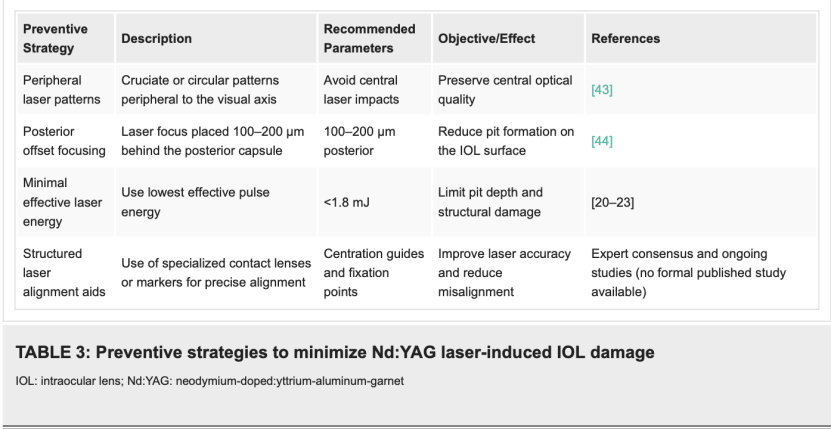 | Preventive Strategy | Description | Recommended Parameters | Objective/Effect | References |
|---|---|---|---|---|
| Peripheral laser patterns | Cruciate or circular patterns peripheral to the visual axis | Avoid central laser impacts | Preserve central optical quality | [43] |
| Posterior offset focusing | Laser focus placed 100–200 µm behind the posterior capsule | 100–200 µm posterior | Reduce pit formation on the IOL surface | [44] |
| Minimal effective laser energy | Use lowest effective pulse energy | <1.8 mJ | Limit pit depth and structural damage | [20–23] |
| Structured laser alignment aids | Use of specialized contact lenses or markers for precise alignment | Centration guides and fixation points | Improve laser accuracy and reduce misalignment | Expert consensus and ongoing studies (no formal published study available) |

TABLE 3: Preventive strategies to minimize Nd:YAG laser-induced IOL damage

IOL: intraocular lens; Nd:YAG: neodymium-doped:yttrium-aluminum-garnet